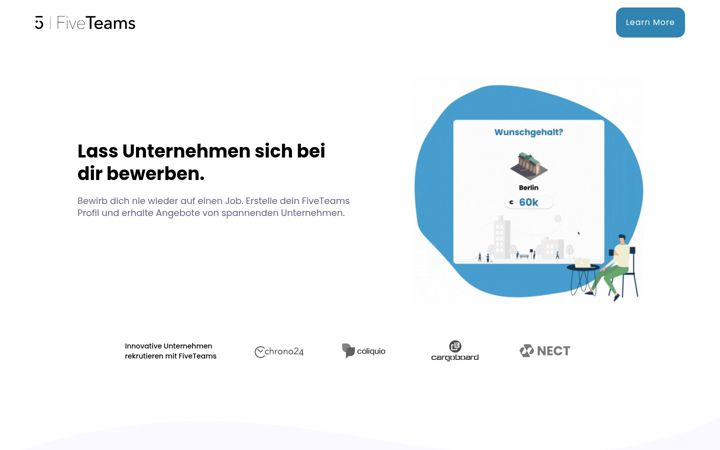 5 | FiveTeams

Learn More

Lass Unternehmen sich bei dir bewerben.

Bewirb dich nie wieder auf einen Job. Erstelle dein FiveTeams Profil und erhalte Angebote von spannenden Unternehmen.

Wunschgehalt?

Berlin

€ 60k

Innovative Unternehmen rekrutieren mit FiveTeams

chrono24

coliquio

cargoboard

NECT